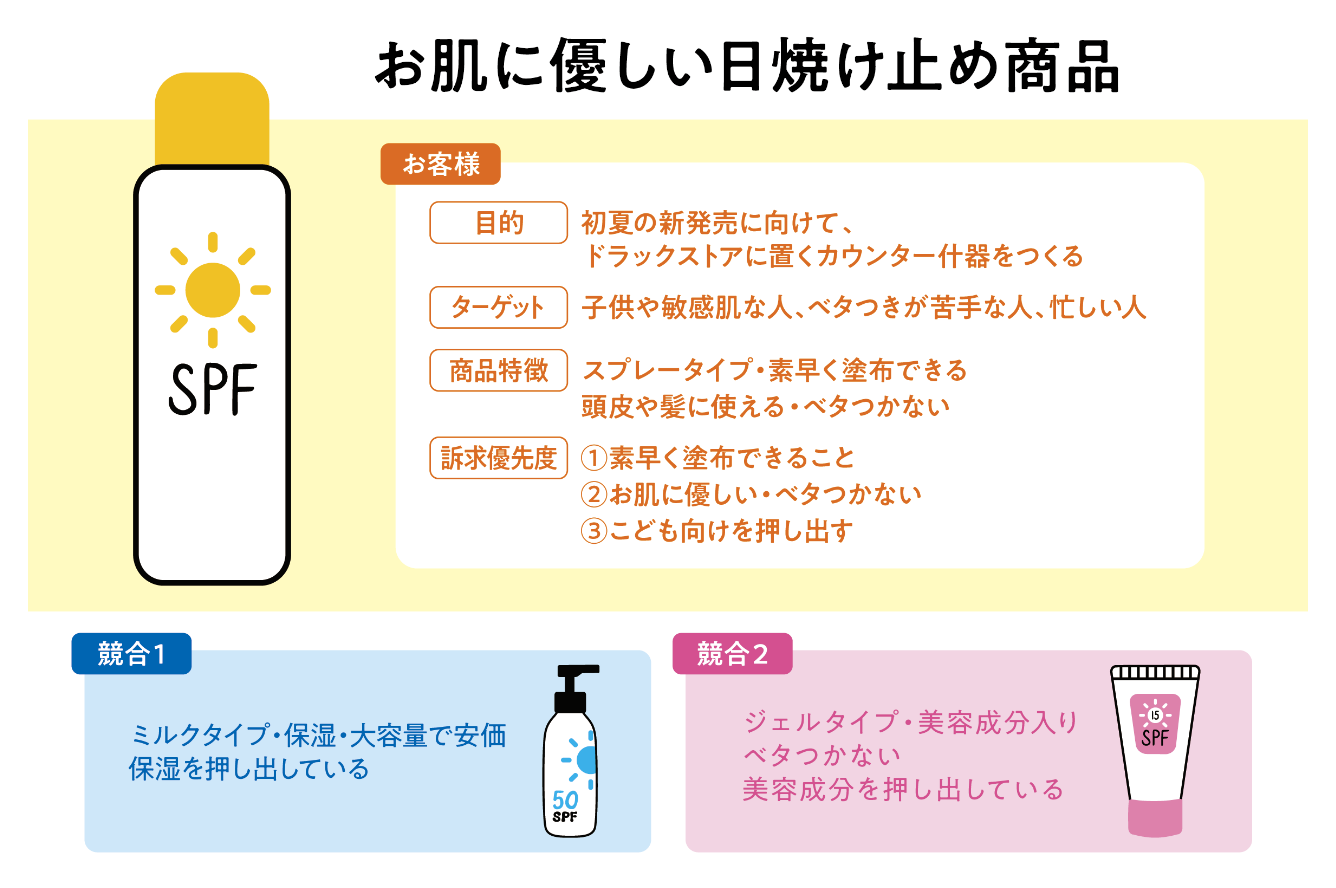 お肌に優しい日焼け止め商品

SPF

お客様

目的　初夏の新発売に向けて、ドラックストアに置くカウンター什器をつくる

ターゲット　子供や敏感肌な人、ベタつきが苦手な人、忙しい人

商品特徴　スプレータイプ・素早く塗布できる
頭皮や髪に使える・ベタつかない

訴求優先度　①素早く塗布できること
②お肌に優しい・ベタつかない
③こども向けを押し出す

競合1

ミルクタイプ・保湿・大容量で安価
保湿を押し出している

50 SPF

競合2

ジェルタイプ・美容成分入り
ベタつかない
美容成分を押し出している

15 SPF